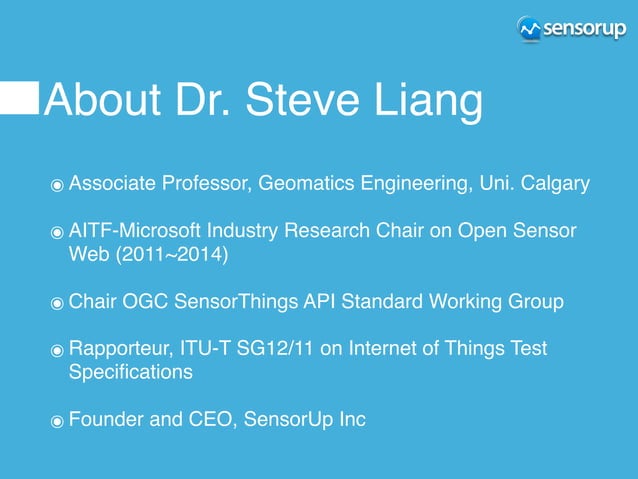 sensorup

About Dr. Steve Liang

◉ Associate Professor, Geomatics Engineering, Uni. Calgary

◉ AITF-Microsoft Industry Research Chair on Open Sensor Web (2011~2014)

◉ Chair OGC SensorThings API Standard Working Group

◉ Rapporteur, ITU-T SG12/11 on Internet of Things Test Specifications

◉ Founder and CEO, SensorUp Inc